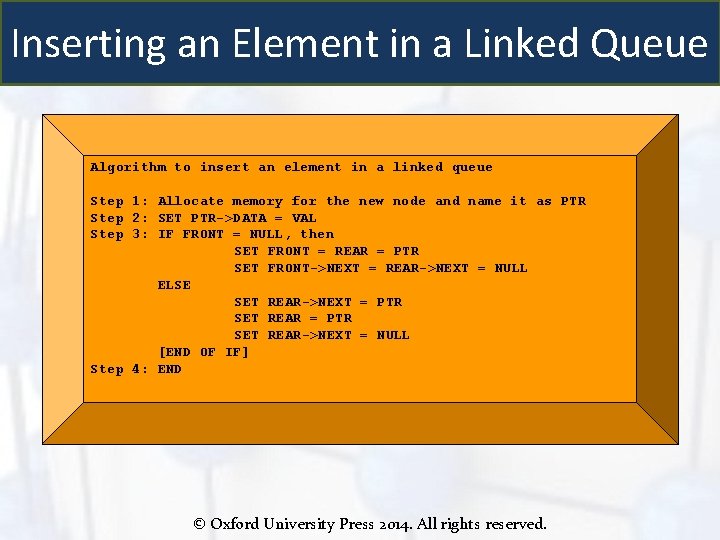 Inserting an Element in a Linked Queue

Algorithm to insert an element in a linked queue

Step 1: Allocate memory for the new node and name it as PTR
Step 2: SET PTR->DATA = VAL
Step 3: IF FRONT = NULL, then
SET FRONT = REAR = PTR
SET FRONT->NEXT = REAR->NEXT = NULL
ELSE
SET REAR->NEXT = PTR
SET REAR = PTR
SET REAR->NEXT = NULL
[END OF IF]
Step 4: END

© Oxford University Press 2014. All rights reserved.